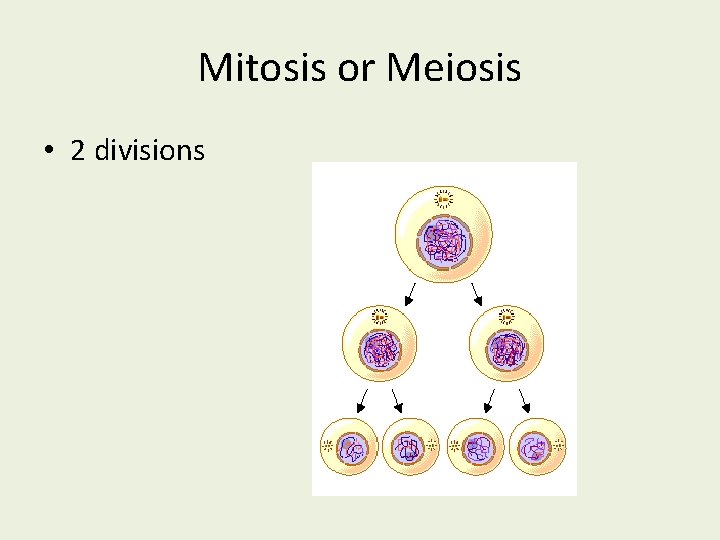 Mitosis or Meiosis

• 2 divisions